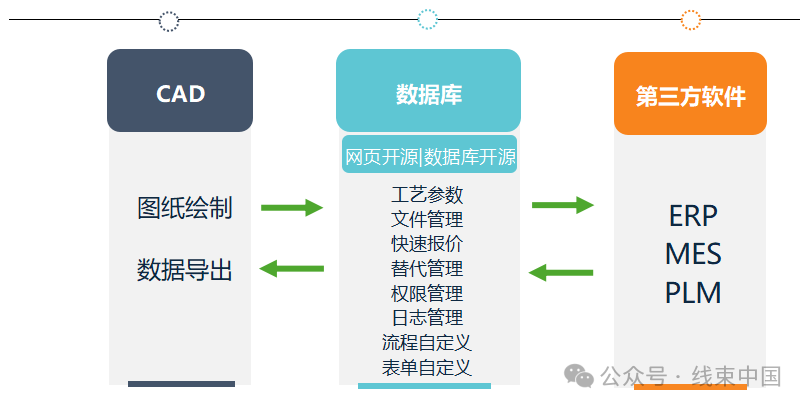 CAD

图纸绘制

数据导出

数据库

网页开源|数据库开源

工艺参数
文件管理
快速报价
替代管理
权限管理
日志管理
流程自定义
表单自定义

第三方软件

ERP
MES
PLM

公众号 · 线束中国